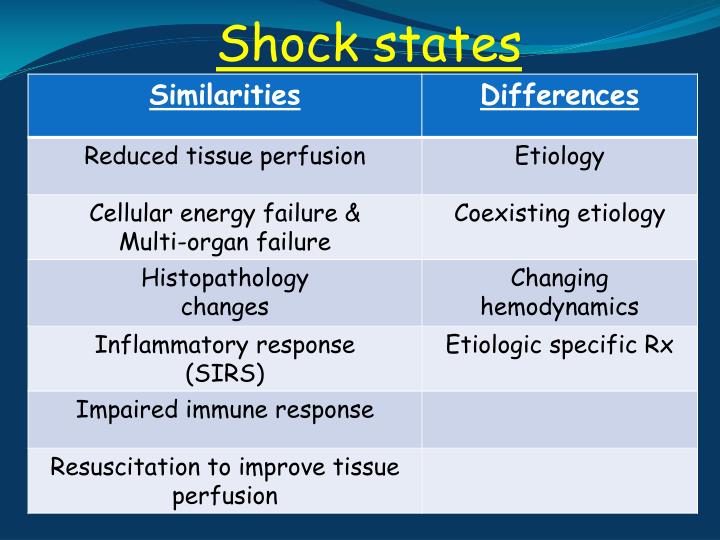 Shock states

| Similarities | Differences |
|---|---|
| Reduced tissue perfusion | Etiology |
| Cellular energy failure & Multi-organ failure | Coexisting etiology |
| Histopathology changes | Changing hemodynamics |
| Inflammatory response (SIRS) | Etiologic specific Rx |
| Impaired immune response | |
| Resuscitation to improve tissue perfusion | |